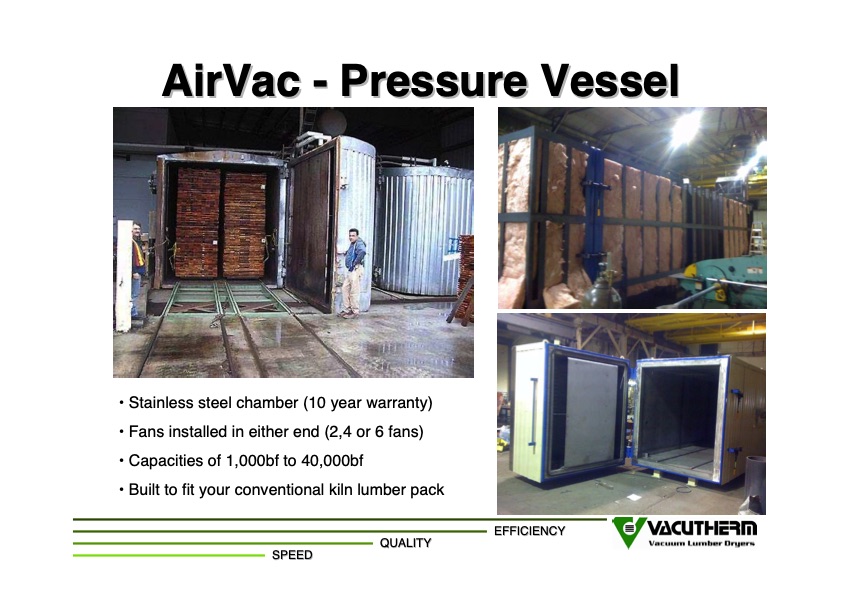 AirVac - Pressure Vessel

• Stainless steel chamber (10 year warranty)
• Fans installed in either end (2,4 or 6 fans)
• Capacities of 1,000bf to 40,000bf
• Built to fit your conventional kiln lumber pack

EFFICIENCY
QUALITY
SPEED

VACUTHERM
Vacuum Lumber Dryers